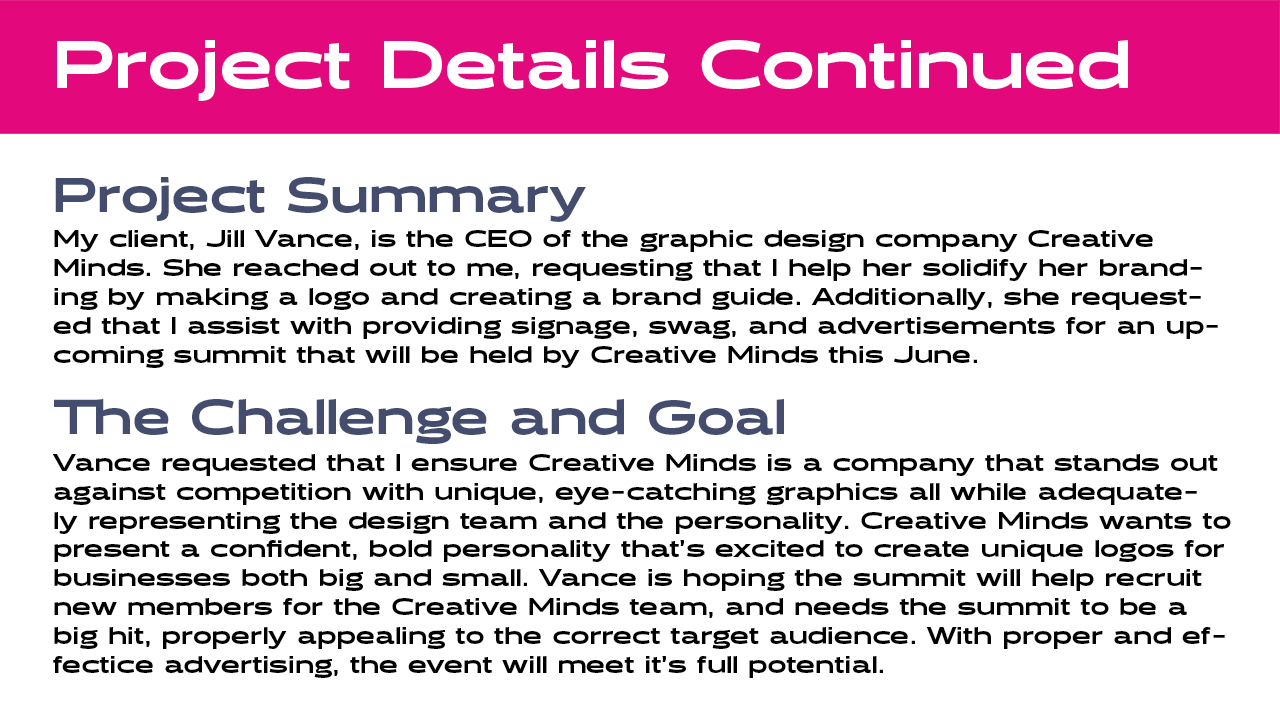 Project Details Continued

Project Summary
My client, Jill Vance, is the CEO of the graphic design company Creative Minds. She reached out to me, requesting that I help her solidify her branding by making a logo and creating a brand guide. Additionally, she requested that I assist with providing signage, swag, and advertisements for an upcoming summit that will be held by Creative Minds this June.

The Challenge and Goal
Vance requested that I ensure Creative Minds is a company that stands out against competition with unique, eye-catching graphics all while adequately representing the design team and the personality. Creative Minds wants to present a confident, bold personality that's excited to create unique logos for businesses both big and small. Vance is hoping the summit will help recruit new members for the Creative Minds team, and needs the summit to be a big hit, properly appealing to the correct target audience. With proper and effectice advertising, the event will meet it's full potential.